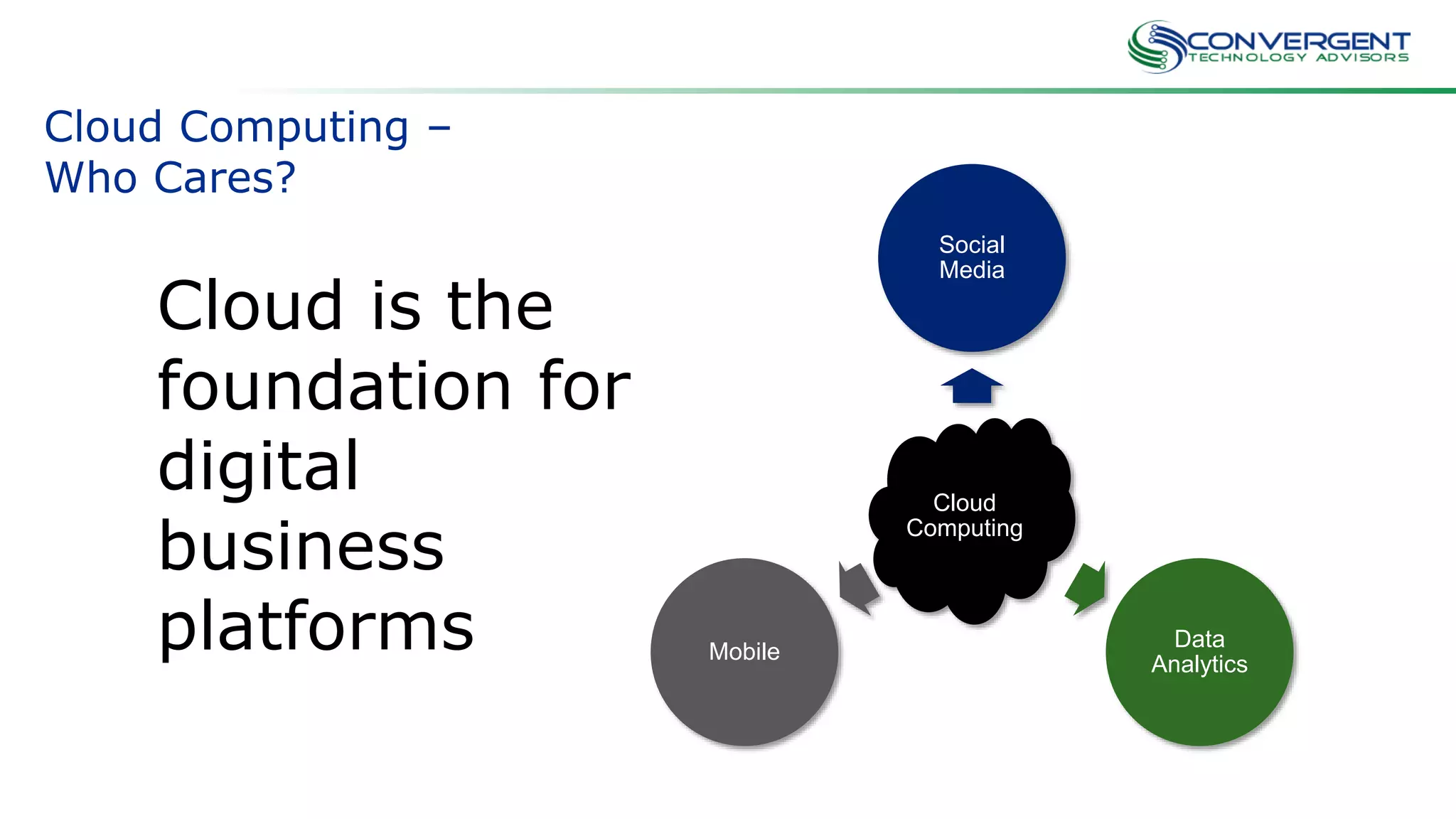 CONVERGENT
TECHNOLOGY ADVISORS

Cloud Computing –
Who Cares?

Cloud is the foundation for digital business platforms

Social Media

Cloud Computing

Mobile

Data Analytics